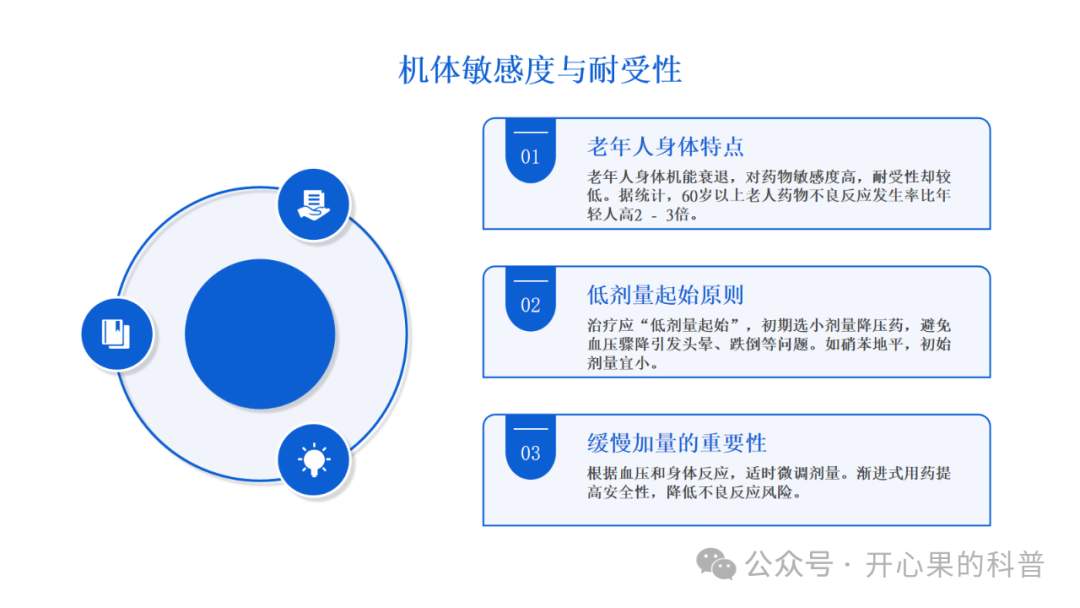 机体敏感度与耐受性

01

老年人身体特点

老年人身体机能衰退，对药物敏感度高，耐受性却较低。据统计，60岁以上老人药物不良反应发生率比年轻人高2 - 3倍。

02

低剂量起始原则

治疗应“低剂量起始”，初期选小剂量降压药，避免血压骤降引发头晕、跌倒等问题。如硝苯地平，初始剂量宜小。

03

缓慢加量的重要性

根据血压和身体反应，适时微调剂量。渐进式用药提高安全性，降低不良反应风险。

公众号 · 开心果的科普